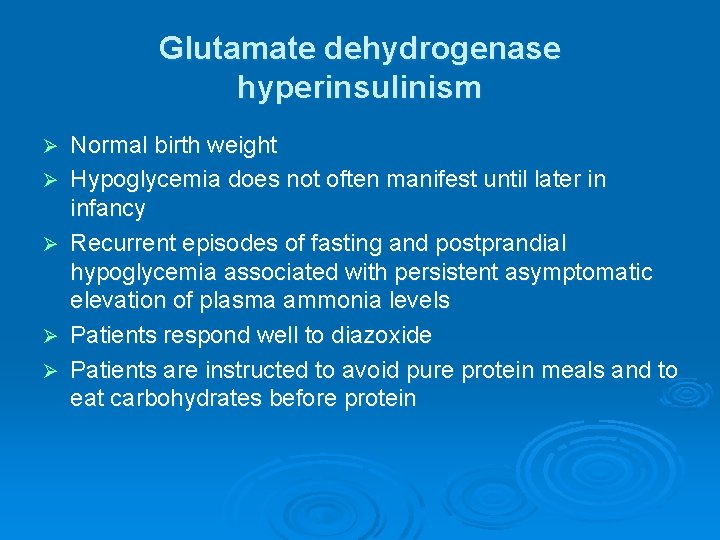 Glutamate dehydrogenase hyperinsulinism

➢ Normal birth weight
➢ Hypoglycemia does not often manifest until later in infancy
➢ Recurrent episodes of fasting and postprandial hypoglycemia associated with persistent asymptomatic elevation of plasma ammonia levels
➢ Patients respond well to diazoxide
➢ Patients are instructed to avoid pure protein meals and to eat carbohydrates before protein